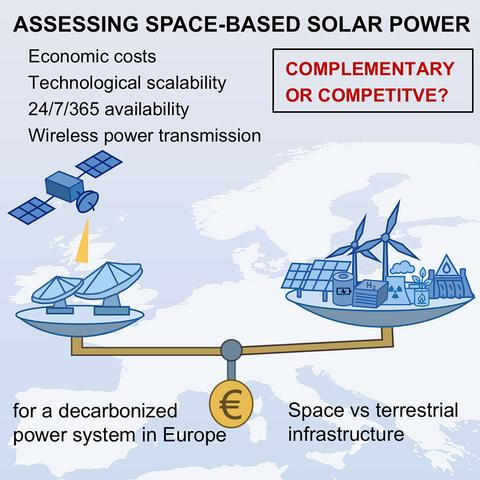 ASSESSING SPACE-BASED SOLAR POWER

Economic costs
Technological scalability
24/7/365 availability
Wireless power transmission

COMPLEMENTARY OR COMPETITVE?

$H_2$

€

for a decarbonized power system in Europe

Space vs terrestrial infrastructure